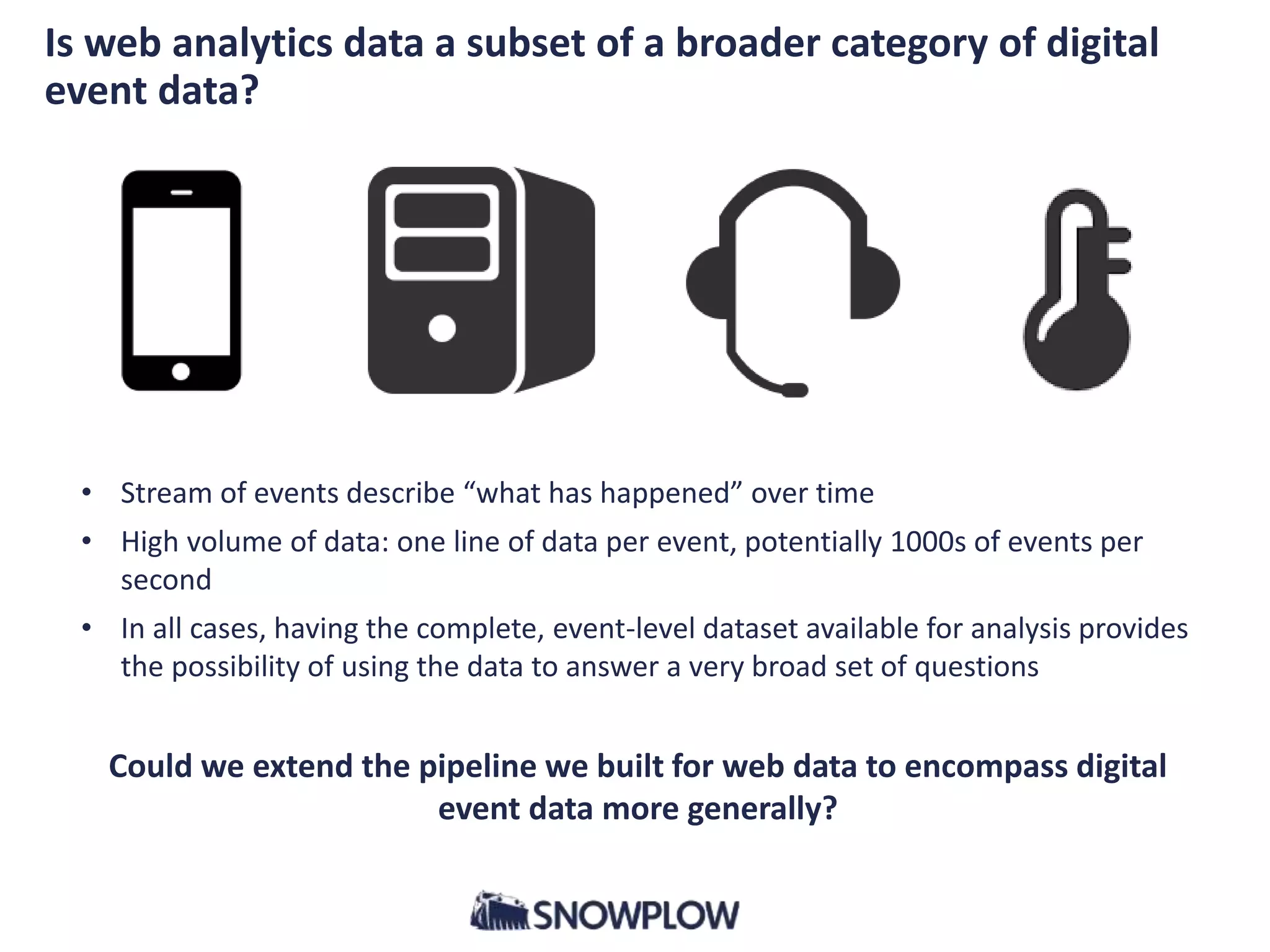 Is web analytics data a subset of a broader category of digital event data?

• Stream of events describe “what has happened” over time
• High volume of data: one line of data per event, potentially 1000s of events per second
• In all cases, having the complete, event-level dataset available for analysis provides the possibility of using the data to answer a very broad set of questions

Could we extend the pipeline we built for web data to encompass digital event data more generally?

SNOWPLOW